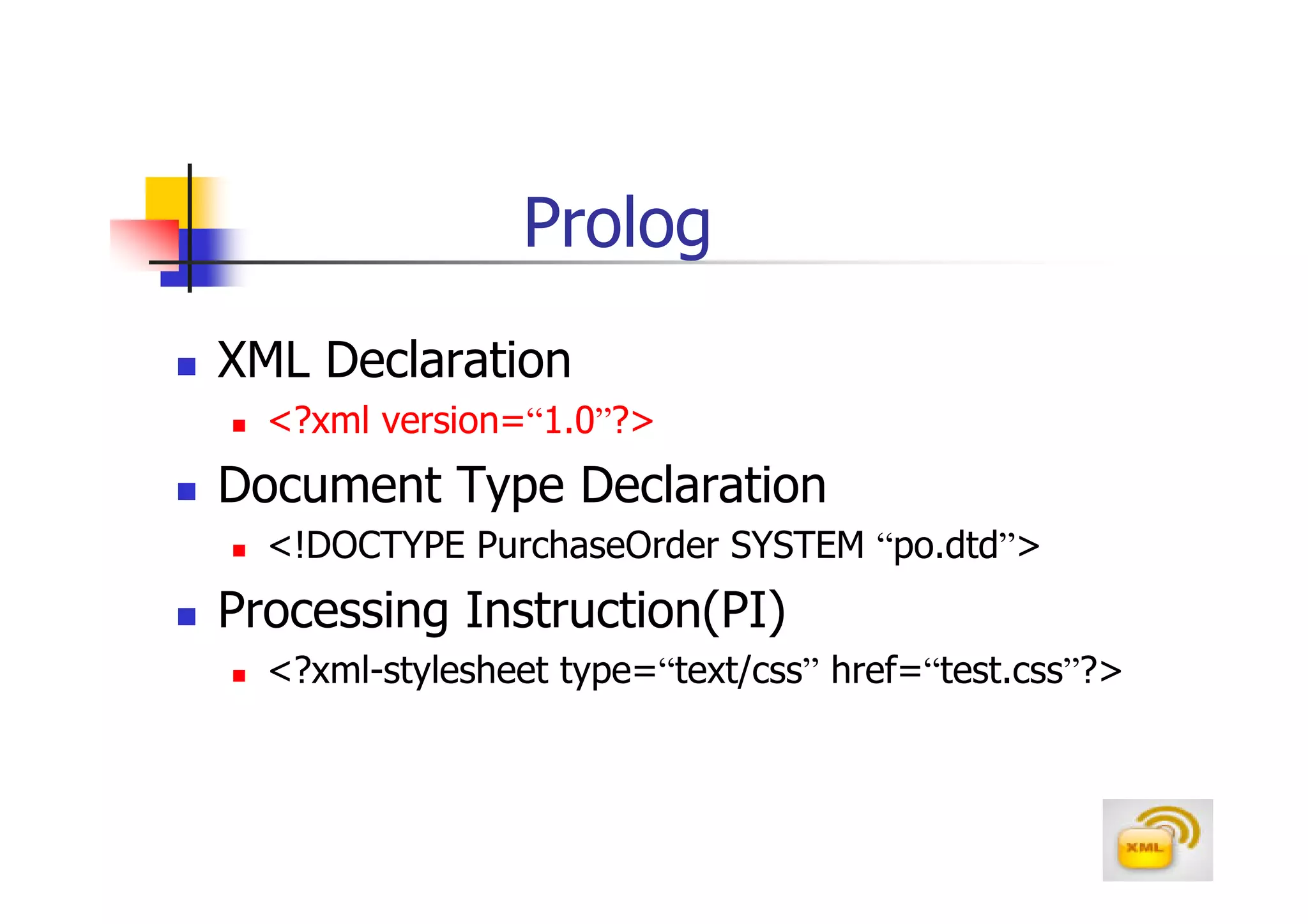 Prolog

XML Declaration

<?xml version=“1.0”?>

Document Type Declaration

<!DOCTYPE PurchaseOrder SYSTEM “po.dtd”>

Processing Instruction(PI)

<?xml-stylesheet type=“text/css” href=“test.css”?>

XML